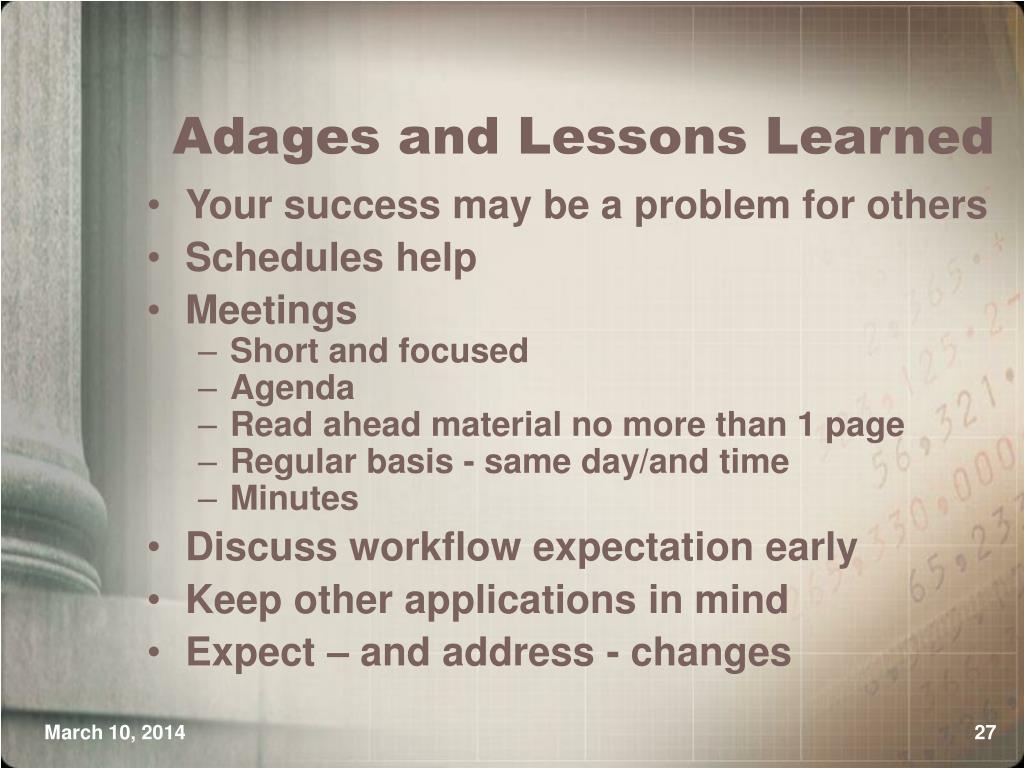 Adages and Lessons Learned

• Your success may be a problem for others
• Schedules help
• Meetings
– Short and focused
– Agenda
– Read ahead material no more than 1 page
– Regular basis - same day/and time
– Minutes
• Discuss workflow expectation early
• Keep other applications in mind
• Expect – and address - changes

March 10, 2014

27